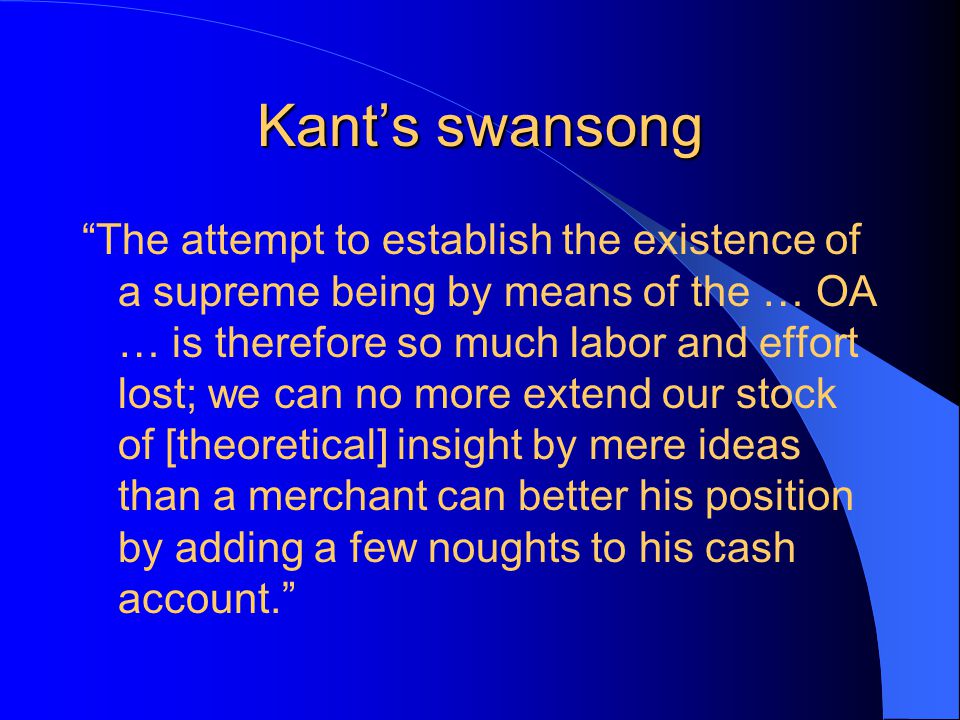 Kant’s swansong

“The attempt to establish the existence of a supreme being by means of the … OA … is therefore so much labor and effort lost; we can no more extend our stock of [theoretical] insight by mere ideas than a merchant can better his position by adding a few noughts to his cash account.”